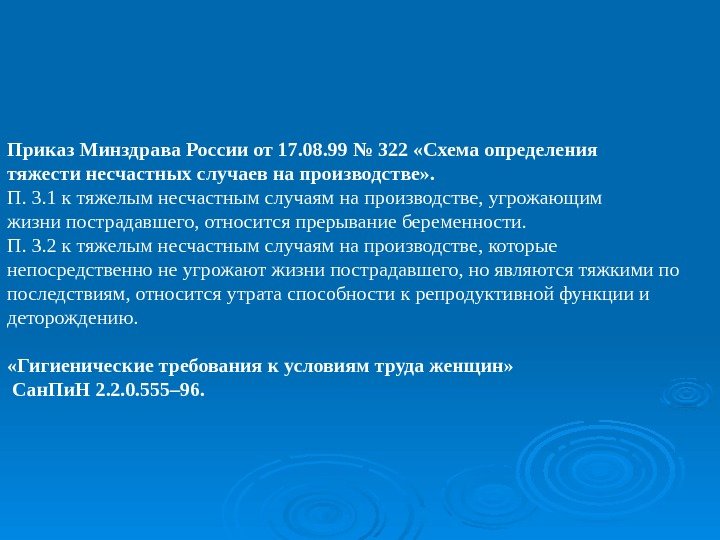 Приказ Минздрава России от 17.08.99 № 322 «Схема определения тяжести несчастных случаев на производстве».
П. 3.1 к тяжелым несчастным случаям на производстве, угрожающим жизни пострадавшего, относится прерывание беременности.
П. 3.2 к тяжелым несчастным случаям на производстве, которые непосредственно не угрожают жизни пострадавшего, но являются тяжкими по последствиям, относится утрата способности к репродуктивной функции и деторождению.

«Гигиенические требования к условиям труда женщин»
СанПиН 2.2.0.555–96.